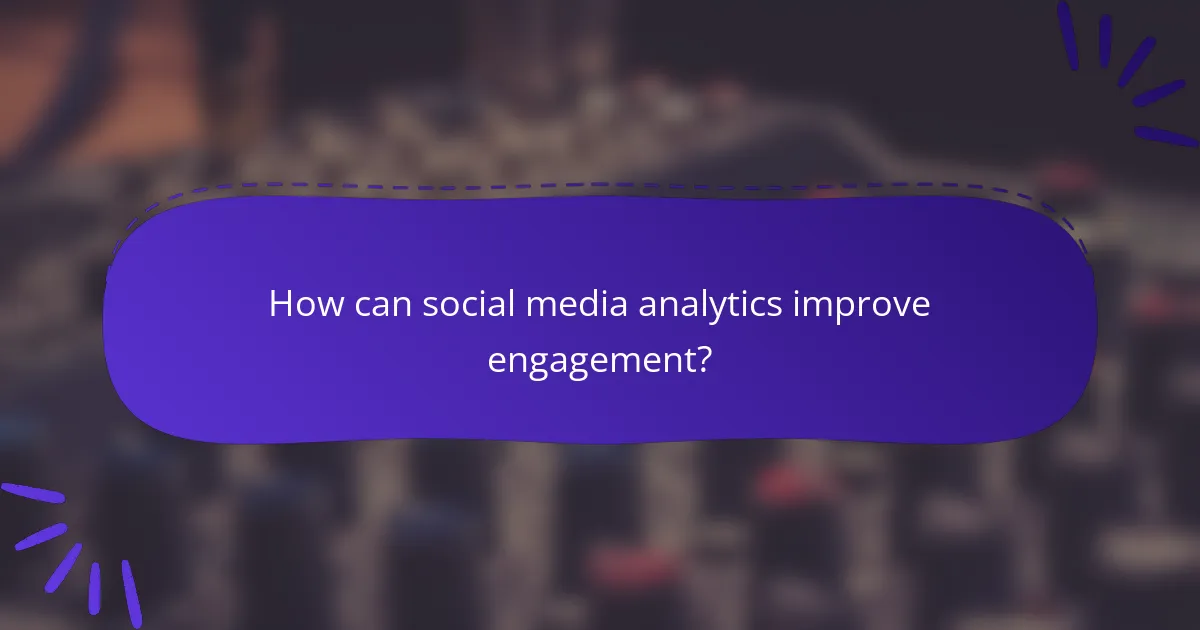 How can social media analytics improve engagement?